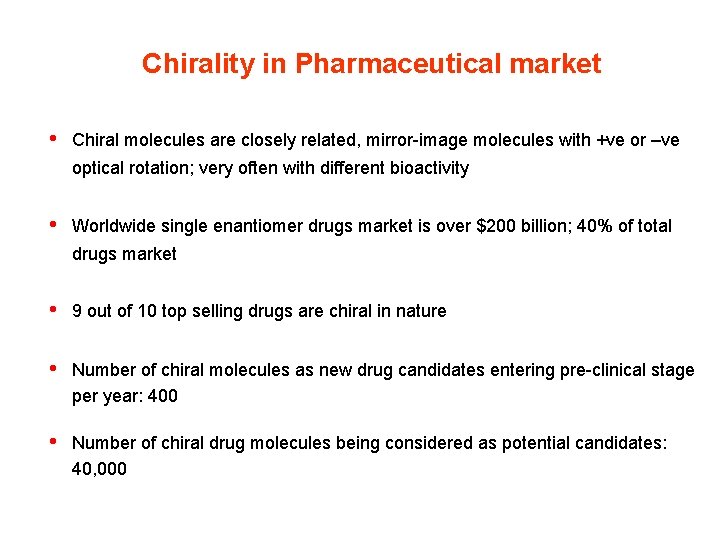 Chirality in Pharmaceutical market

• Chiral molecules are closely related, mirror-image molecules with +ve or –ve optical rotation; very often with different bioactivity

• Worldwide single enantiomer drugs market is over \$200 billion; 40% of total drugs market

• 9 out of 10 top selling drugs are chiral in nature

• Number of chiral molecules as new drug candidates entering pre-clinical stage per year: 400

• Number of chiral drug molecules being considered as potential candidates: 40,000